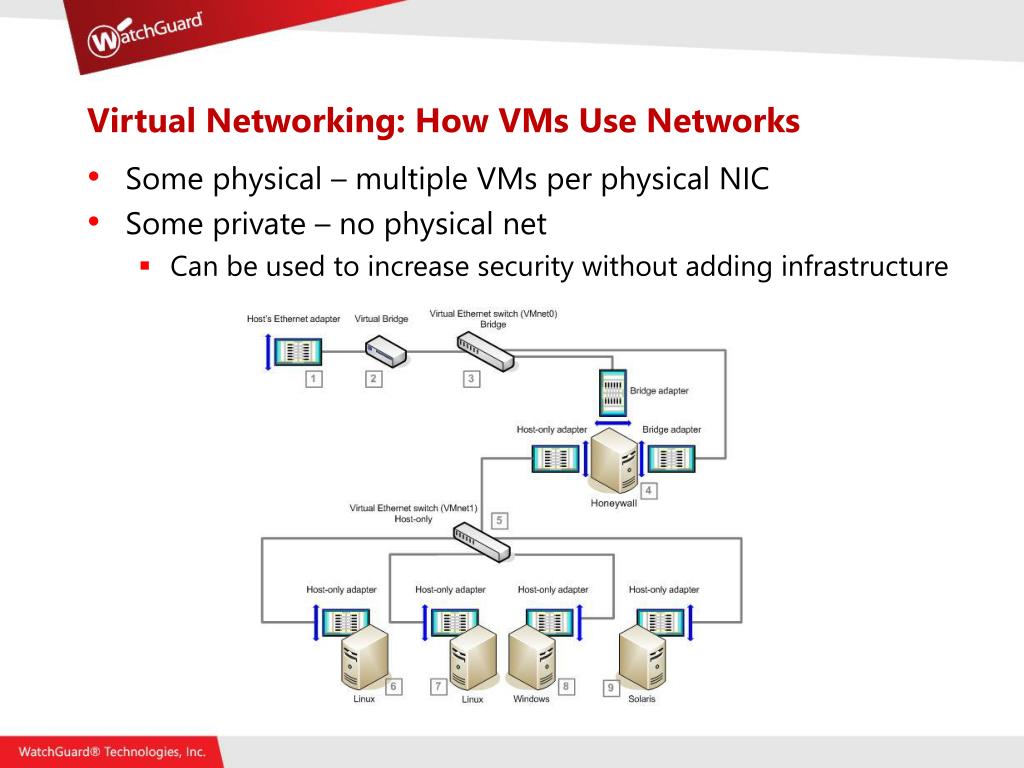 WatchGuard

Virtual Networking: How VMs Use Networks

• Some physical – multiple VMs per physical NIC
• Some private – no physical net
▪ Can be used to increase security without adding infrastructure

Host's Ethernet adapter
Virtual Bridge
Virtual Ethernet switch (VMnet0) Bridge
1
2
3
Bridge adapter
Host-only adapter
Bridge adapter
4
Honeywall
Virtual Ethernet switch (VMnet1) Host-only
5
Host-only adapter
Host-only adapter
Host-only adapter
Host-only adapter
Linux
6
7
Linux
Windows
8
9
Solaris

WatchGuard® Technologies, Inc.